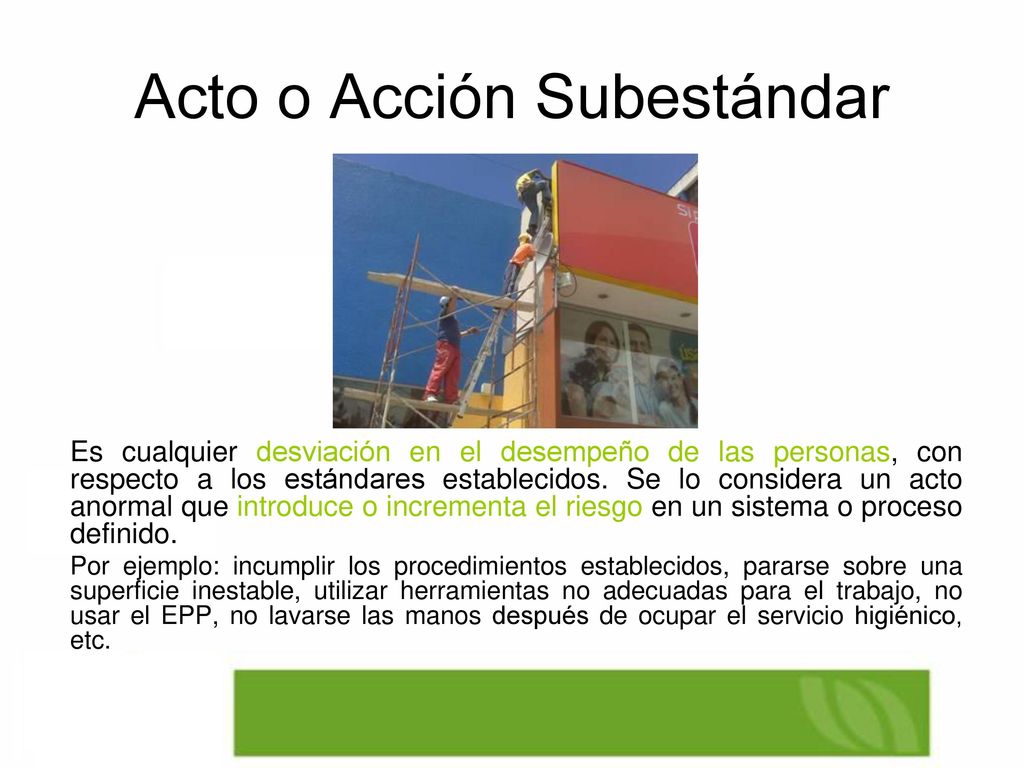 Acto o Acción Subestándar

Es cualquier desviación en el desempeño de las personas, con respecto a los estándares establecidos. Se lo considera un acto anormal que introduce o incrementa el riesgo en un sistema o proceso definido.

Por ejemplo: incumplir los procedimientos establecidos, pararse sobre una superficie inestable, utilizar herramientas no adecuadas para el trabajo, no usar el EPP, no lavarse las manos después de ocupar el servicio higiénico, etc.